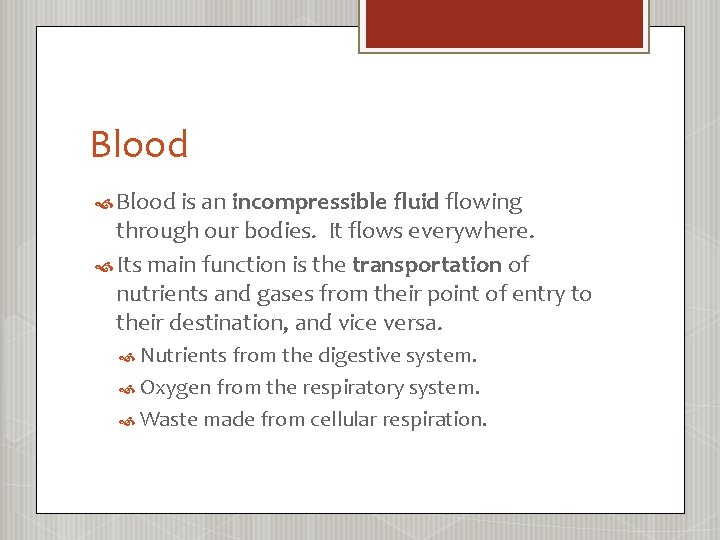 Blood

Blood is an incompressible fluid flowing through our bodies. It flows everywhere.

Its main function is the transportation of nutrients and gases from their point of entry to their destination, and vice versa.

Nutrients from the digestive system.

Oxygen from the respiratory system.

Waste made from cellular respiration.